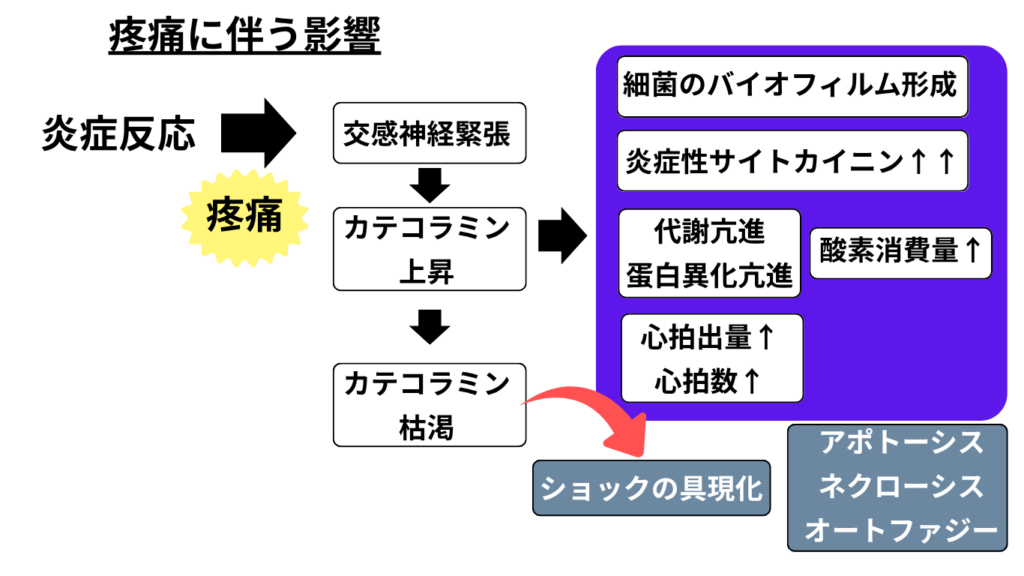 疼痛に伴う影響

炎症反応

疼痛

交感神経緊張

カテコラミン上昇

カテコラミン枯渇

細菌のバイオフィルム形成

炎症性サイトカイニン↑↑

代謝亢進
蛋白異化亢進

酸素消費量↑

心拍出量↑
心拍数↑

ショックの具現化

アポトーシス
ネクローシス
オートファジー